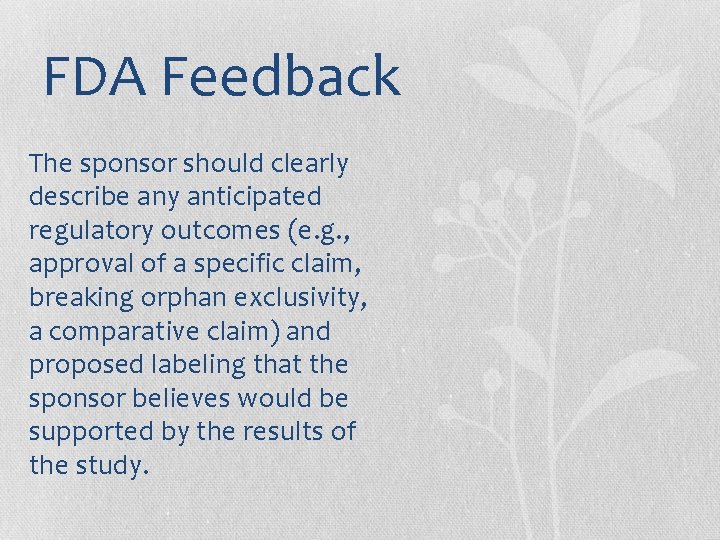 FDA Feedback

The sponsor should clearly describe any anticipated regulatory outcomes (e.g., approval of a specific claim, breaking orphan exclusivity, a comparative claim) and proposed labeling that the sponsor believes would be supported by the results of the study.